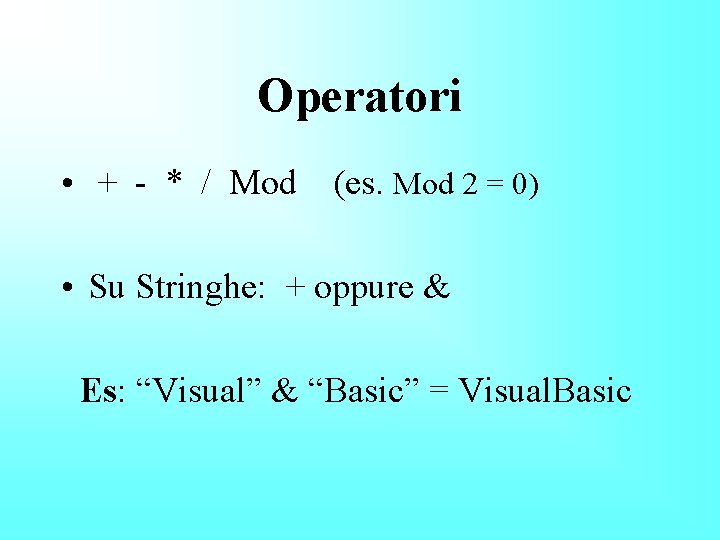 Operatori

• + - * / Mod (es. Mod 2 = 0)

• Su Stringhe: + oppure &

Es: “Visual” & “Basic” = VisualBasic